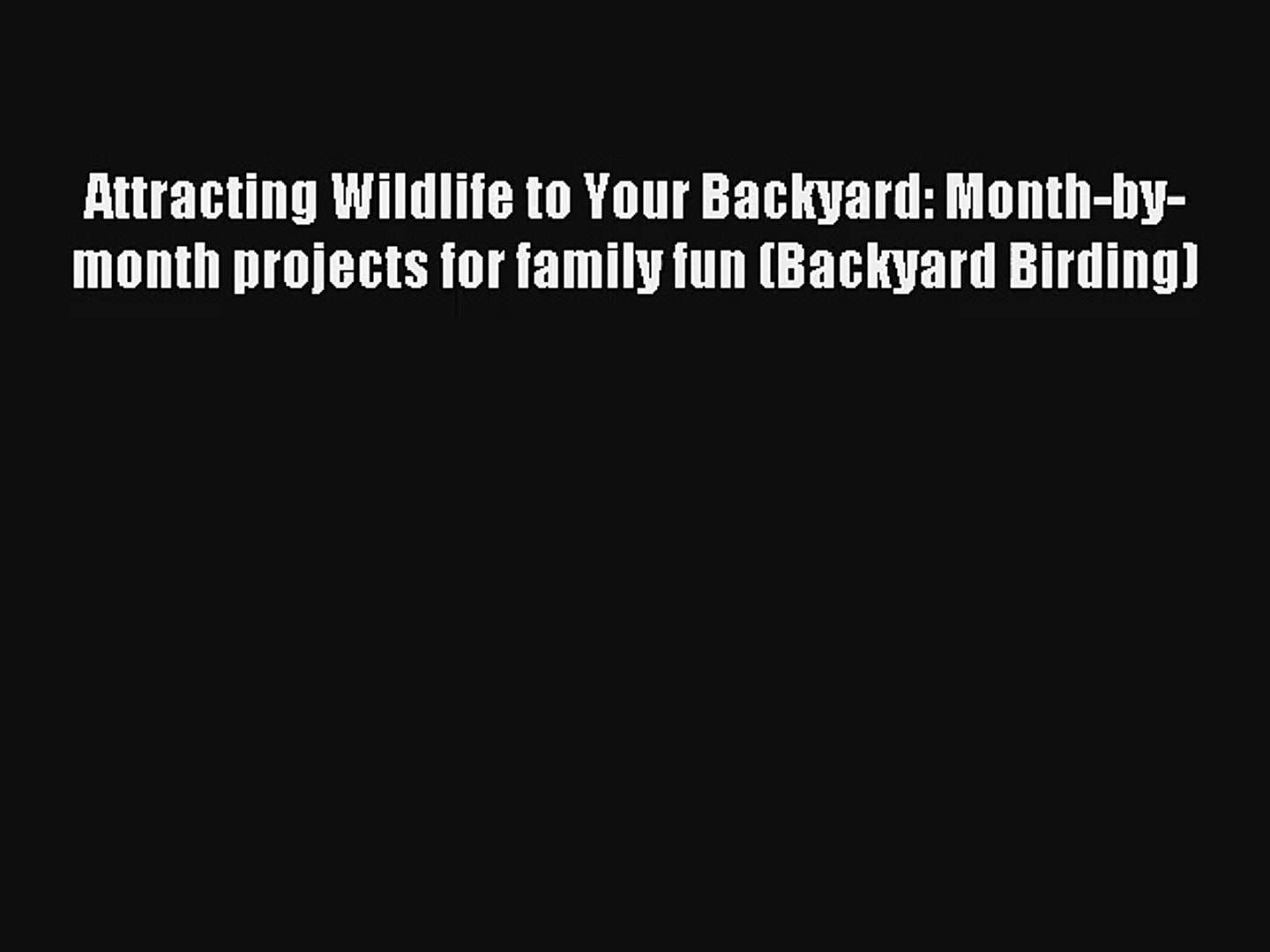 Attracting Wildlife to Your Backyard: Month-by-month projects for family fun (Backyard Birding)